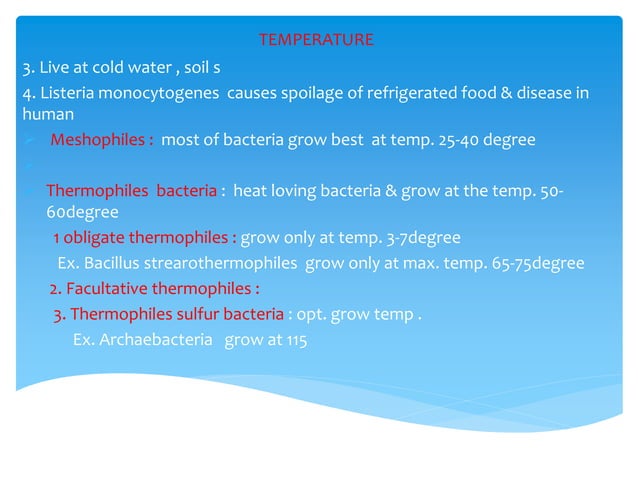 TEMPERATURE

3. Live at cold water , soil s

4. Listeria monocytogenes causes spoilage of refrigerated food & disease in human

Meshophiles : most of bacteria grow best at temp. 25-40 degree

Thermophiles bacteria : heat loving bacteria & grow at the temp. 50-60degree

1 obligate thermophiles : grow only at temp. 3-7degree

Ex. Bacillus strearothermophiles grow only at max. temp. 65-75degree

2. Facultative thermophiles :

3. Thermophiles sulfur bacteria : opt. grow temp .

Ex. Archaebacteria grow at 115